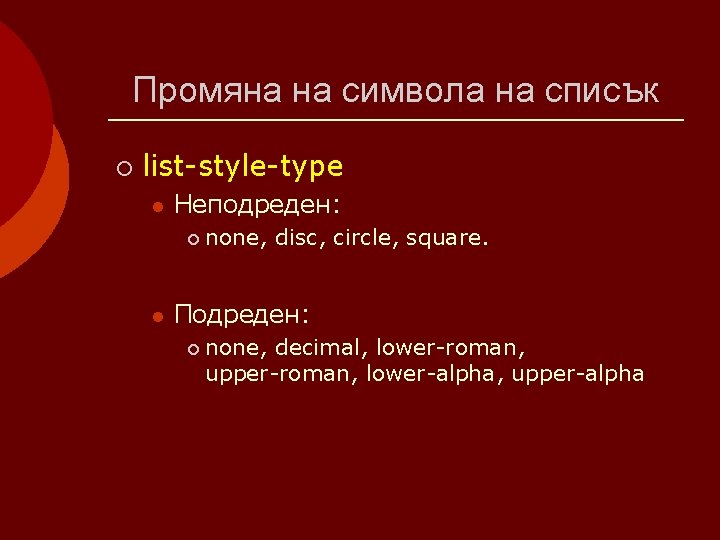 Промяна на символа на списък

list-style-type

Неподреден:

none, disc, circle, square.

Подреден:

none, decimal, lower-roman, upper-roman, lower-alpha, upper-alpha